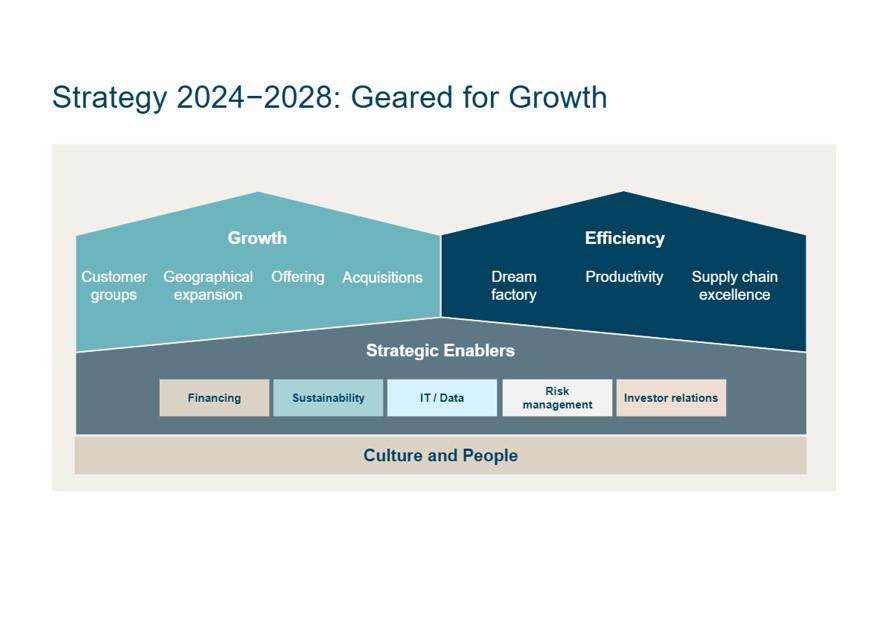 Strategy 2024−2028: Geared for Growth

Growth

Customer groups

Geographical expansion

Offering

Acquisitions

Efficiency

Dream factory

Productivity

Supply chain excellence

Strategic Enablers

Financing

Sustainability

IT / Data

Risk management

Investor relations

Culture and People